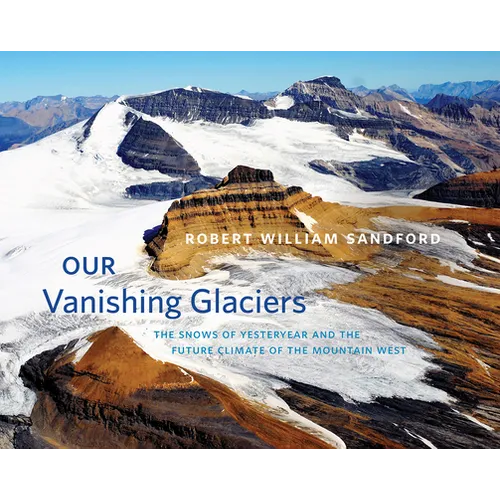 ROBERT WILLIAM SANDFORD

OUR
Vanishing Glaciers

THE SNOWS OF YESTERYEAR AND THE FUTURE CLIMATE OF THE MOUNTAIN WEST